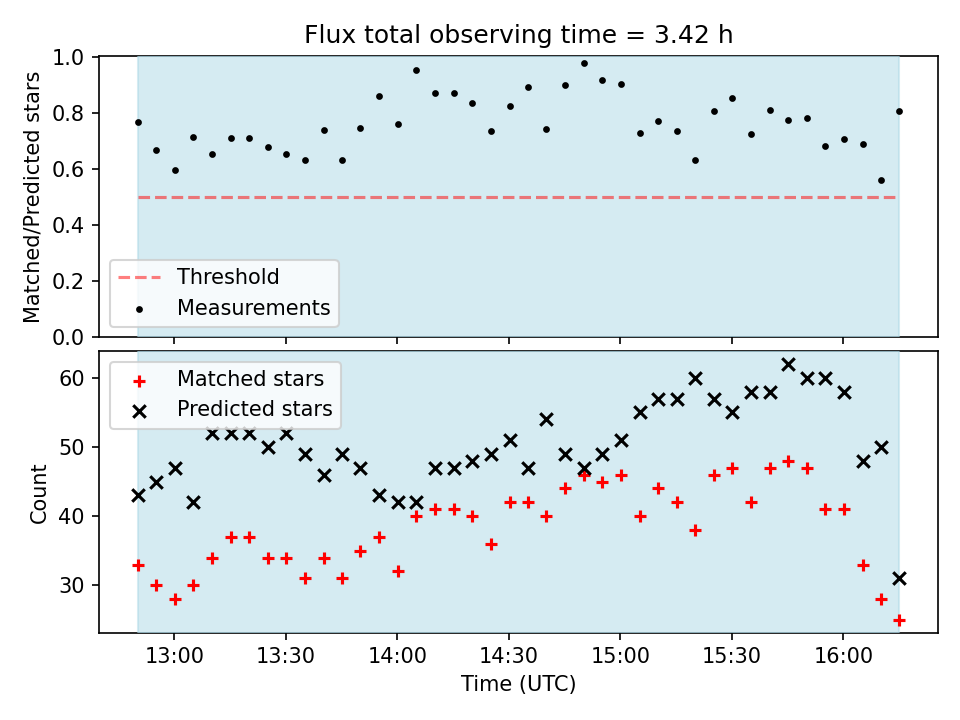 Flux total observing time = 3.42 h

Matched/Predicted stars

1.0
0.8
0.6
0.4
0.2
0.0

Threshold
Measurements

Count

60
50
40
30

Matched stars
Predicted stars

13:00
13:30
14:00
14:30
15:00
15:30
16:00

Time (UTC)